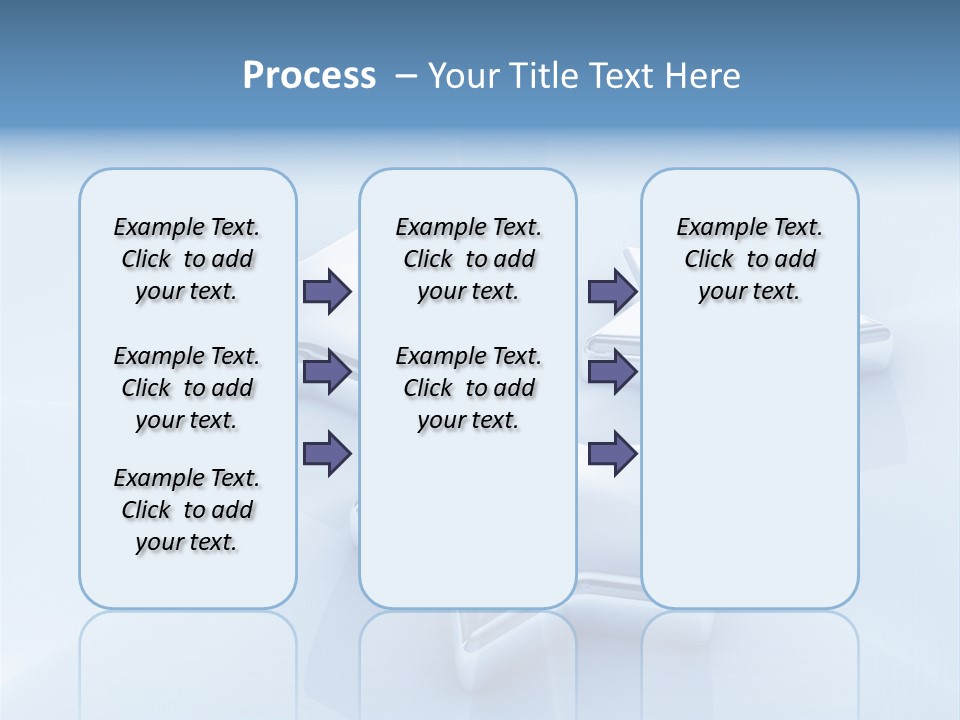 Process – Your Title Text Here

Example Text. Click to add your text.

Example Text. Click to add your text.

Example Text. Click to add your text.

Example Text. Click to add your text.

Example Text. Click to add your text.

Example Text. Click to add your text.